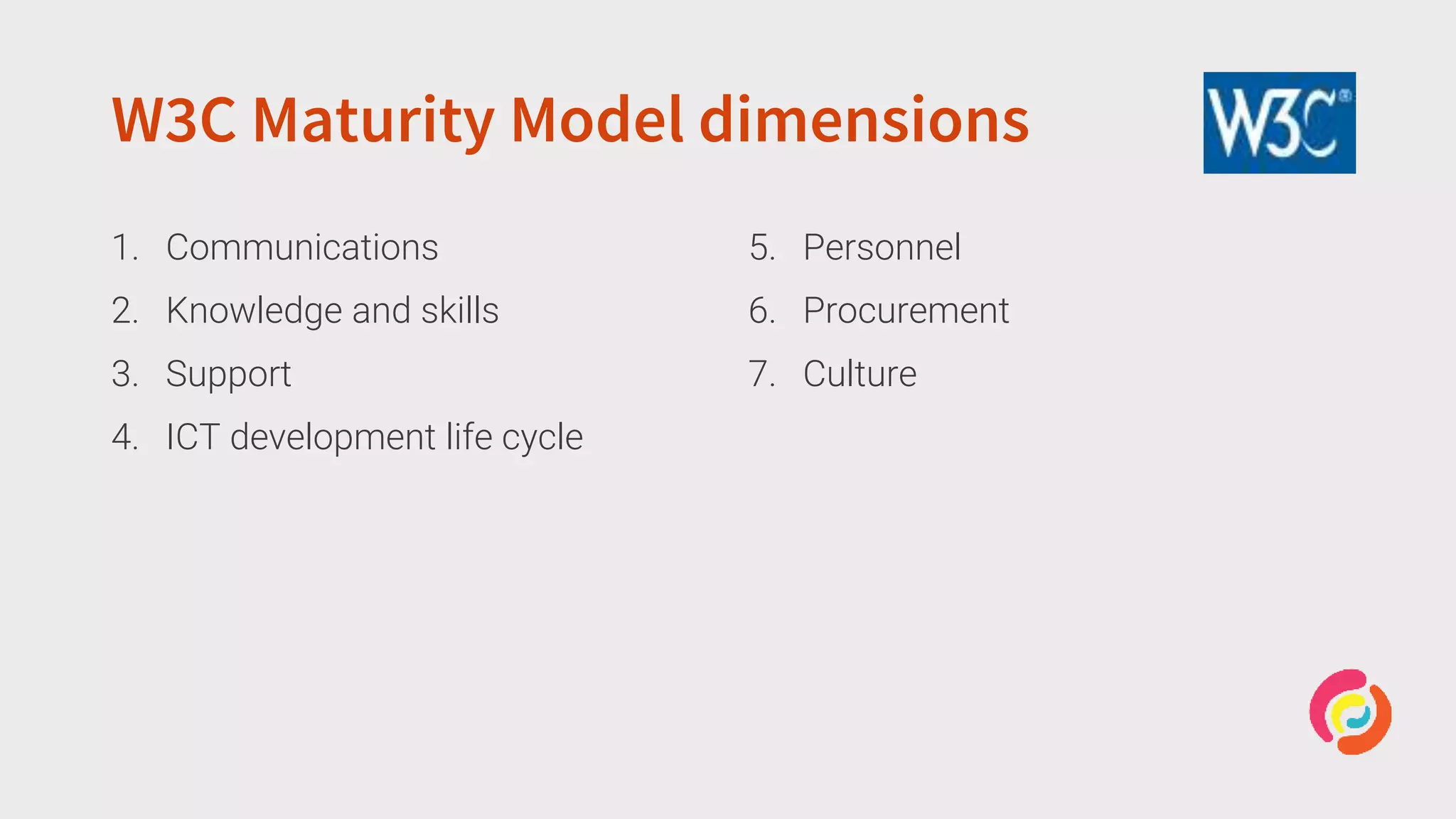 W3C Maturity Model dimensions

W3C®

1. Communications
2. Knowledge and skills
3. Support
4. ICT development life cycle

5. Personnel
6. Procurement
7. Culture